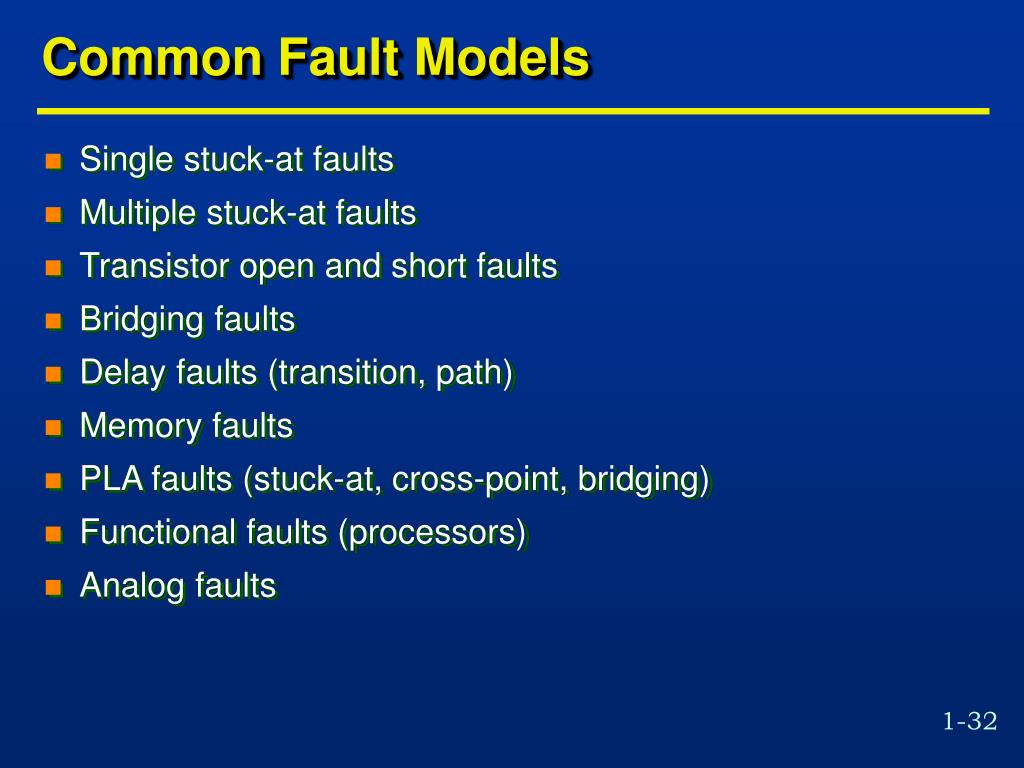 Common Fault Models

- Single stuck-at faults
- Multiple stuck-at faults
- Transistor open and short faults
- Bridging faults
- Delay faults (transition, path)
- Memory faults
- PLA faults (stuck-at, cross-point, bridging)
- Functional faults (processors)
- Analog faults

1-32